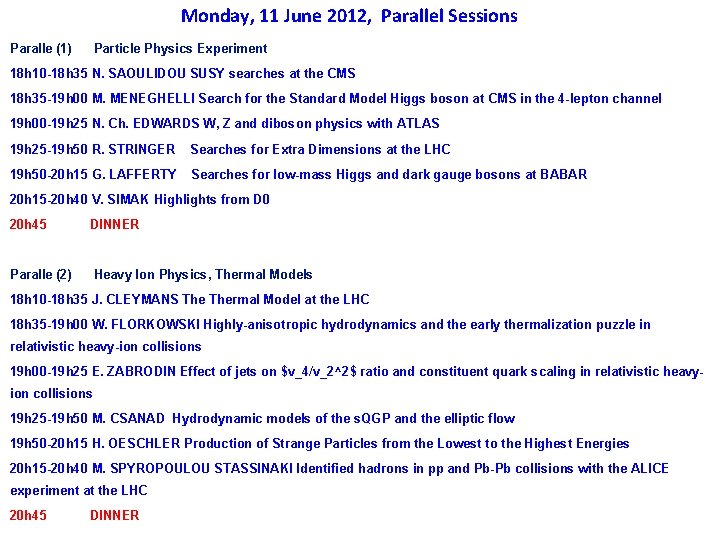 Monday, 11 June 2012, Parallel Sessions

Paralle (1) Particle Physics Experiment

18h10-18h35 N. SAOULIDOU SUSY searches at the CMS

18h35-19h00 M. MENEGHELLI Search for the Standard Model Higgs boson at CMS in the 4-lepton channel

19h00-19h25 N. Ch. EDWARDS W, Z and diboson physics with ATLAS

19h25-19h50 R. STRINGER Searches for Extra Dimensions at the LHC

19h50-20h15 G. LAFFERTY Searches for low-mass Higgs and dark gauge bosons at BABAR

20h15-20h40 V. SIMAK Highlights from D0

20h45 DINNER

Paralle (2) Heavy Ion Physics, Thermal Models

18h10-18h35 J. CLEYMANS The Thermal Model at the LHC

18h35-19h00 W. FLORKOWSKI Highly-anisotropic hydrodynamics and the early thermalization puzzle in relativistic heavy-ion collisions

19h00-19h25 E. ZABRODIN Effect of jets on \$v_4/v_2^2\$ ratio and constituent quark scaling in relativistic heavy-ion collisions

19h25-19h50 M. CSANAD Hydrodynamic models of the sQGP and the elliptic flow

19h50-20h15 H. OESCHLER Production of Strange Particles from the Lowest to the Highest Energies

20h15-20h40 M. SPYROPOULOU STASSINAKI Identified hadrons in pp and Pb-Pb collisions with the ALICE experiment at the LHC

20h45 DINNER